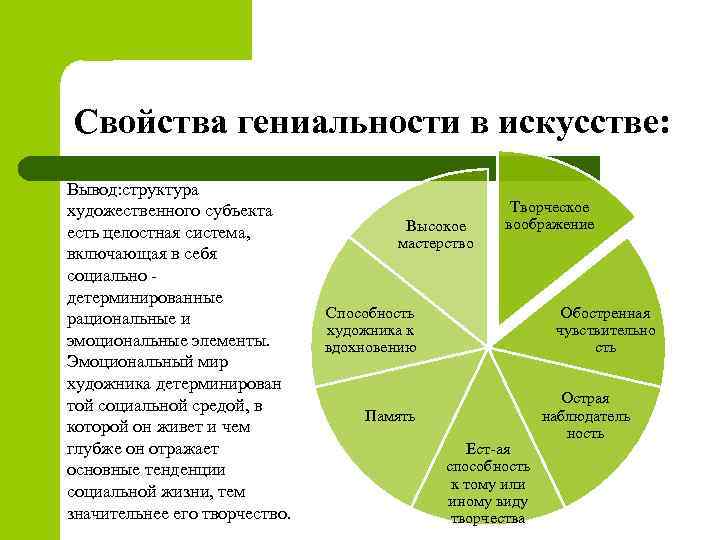 Свойства гениальности в искусстве:

Вывод:структура художественного субъекта есть целостная система, включающая в себя социально - детерминированные рациональные и эмоциональные элементы. Эмоциональный мир художника детерминирован той социальной средой, в которой он живет и чем глубже он отражает основные тенденции социальной жизни, тем значительнее его творчество.

Творческое воображение

Обостренная чувствительность

Острая наблюдательность

Ест-ая способность к тому или иному виду творчества

Память

Способность художника к вдохновению

Высокое мастерство